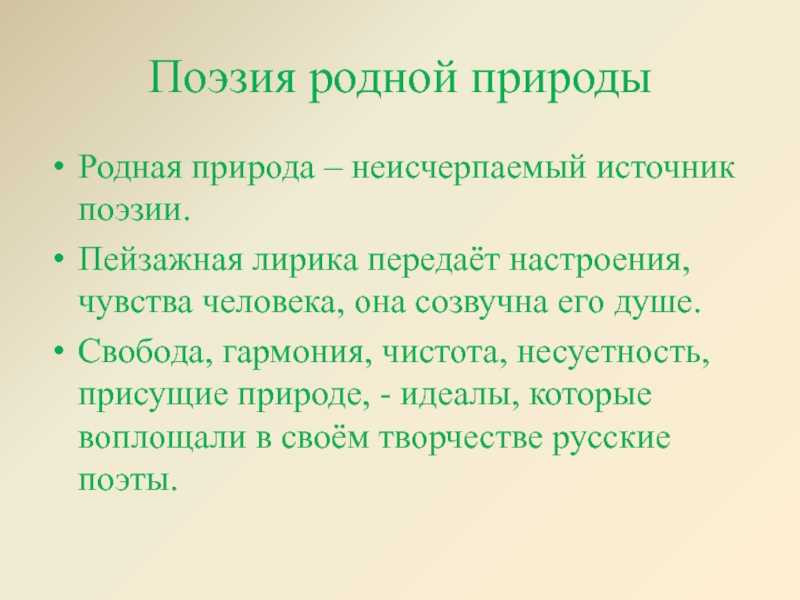 Поэзия родной природы

• Родная природа – неисчерпаемый источник поэзии.

• Пейзажная лирика передаёт настроения, чувства человека, она созвучна его душе.

• Свобода, гармония, чистота, несуетность, присущие природе, - идеалы, которые воплощали в своём творчестве русские поэты.